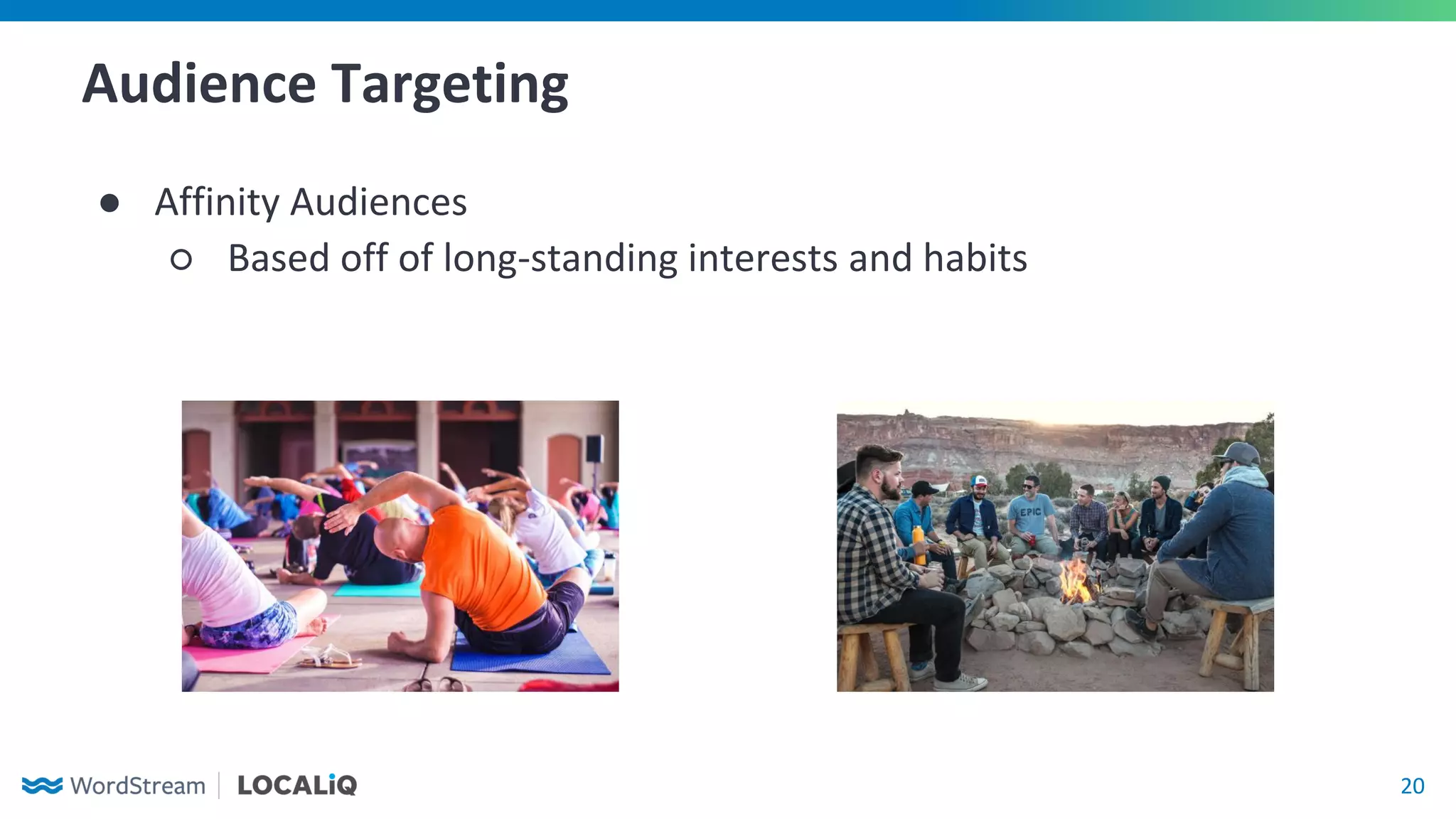 Audience Targeting

● Affinity Audiences
  ○ Based off of long-standing interests and habits

EPIC

WordStream | LOCALiQ

20